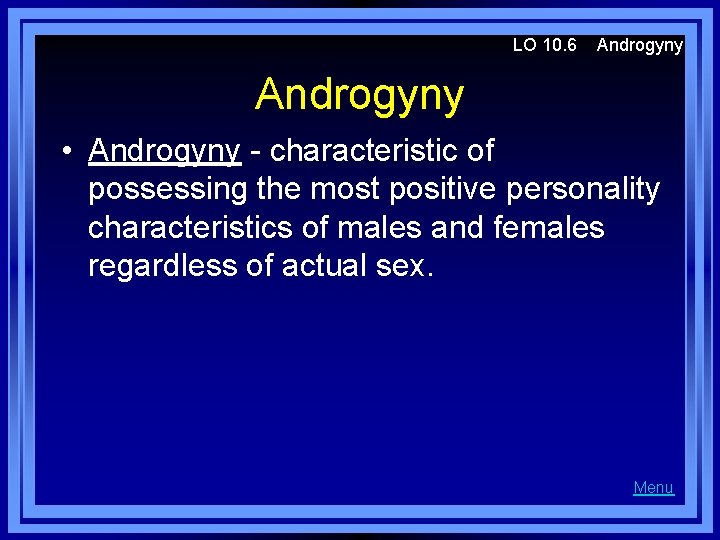 LO 10.6 Androgyny

Androgyny

• Androgyny - characteristic of possessing the most positive personality characteristics of males and females regardless of actual sex.

Menu